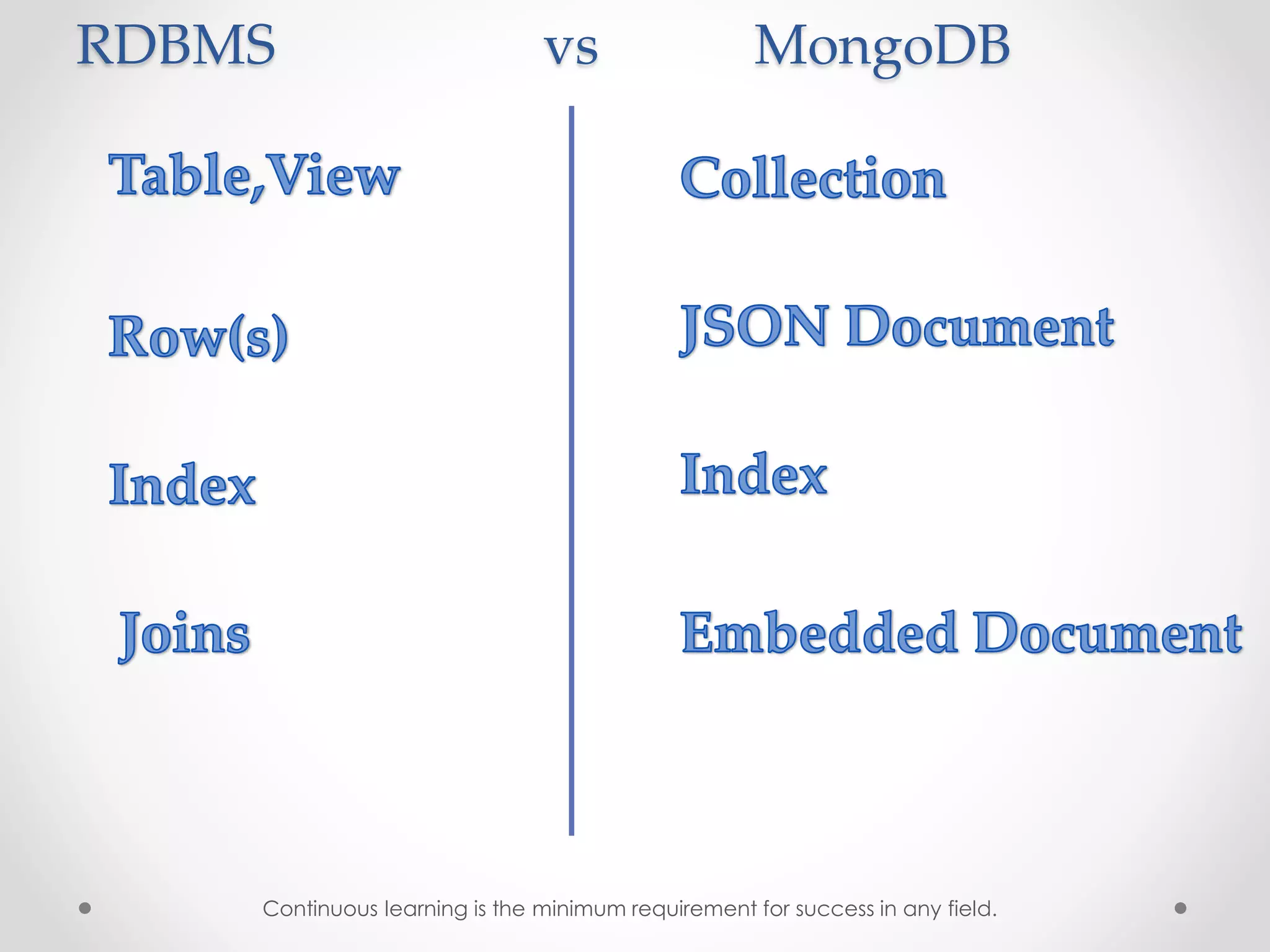 RDBMS vs MongoDB

Table,View

Row(s)

Index

Joins

Collection

JSON Document

Index

Embedded Document

Continuous learning is the minimum requirement for success in any field.